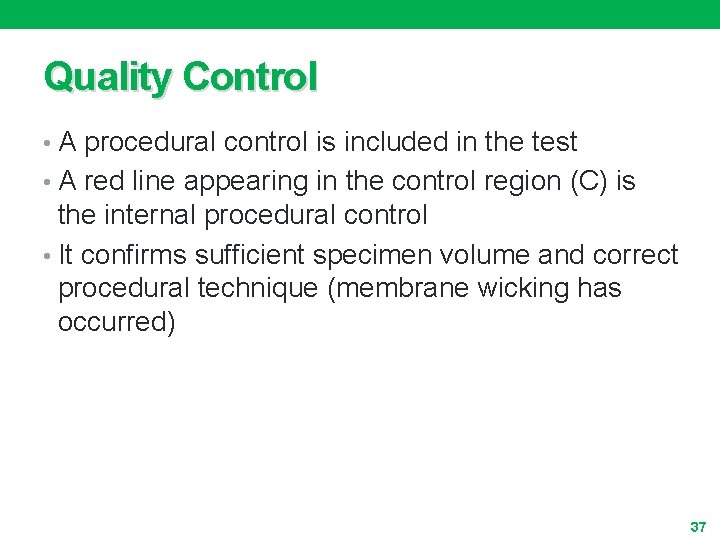 Quality Control

• A procedural control is included in the test
• A red line appearing in the control region (C) is the internal procedural control
• It confirms sufficient specimen volume and correct procedural technique (membrane wicking has occurred)

37